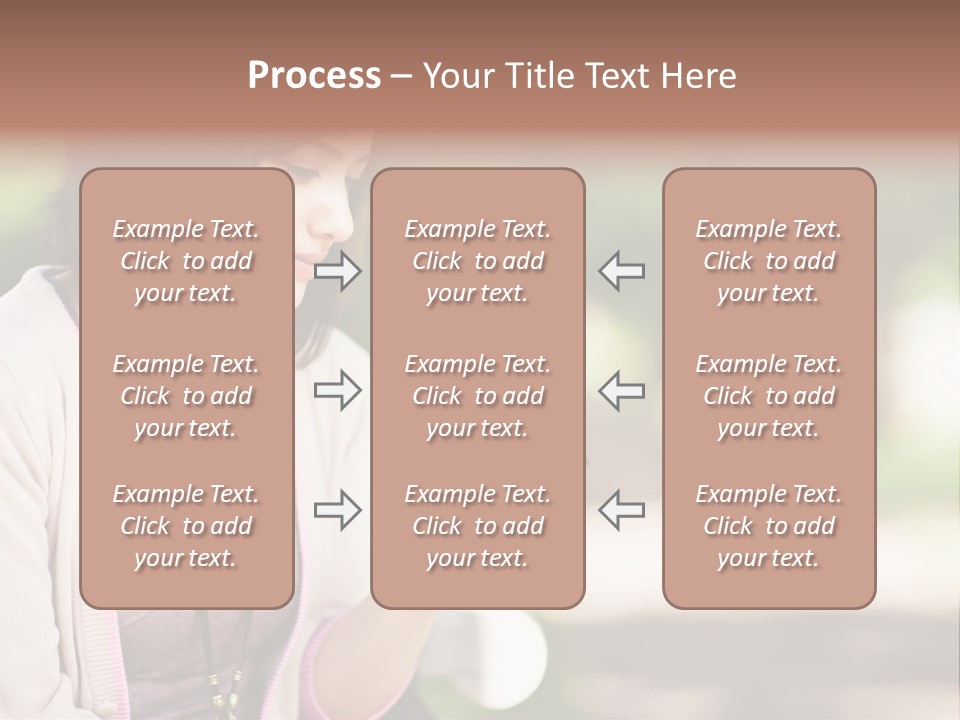 Process – Your Title Text Here

Example Text. Click to add your text.

Example Text. Click to add your text.

Example Text. Click to add your text.

Example Text. Click to add your text.

Example Text. Click to add your text.

Example Text. Click to add your text.

Example Text. Click to add your text.

Example Text. Click to add your text.

Example Text. Click to add your text.